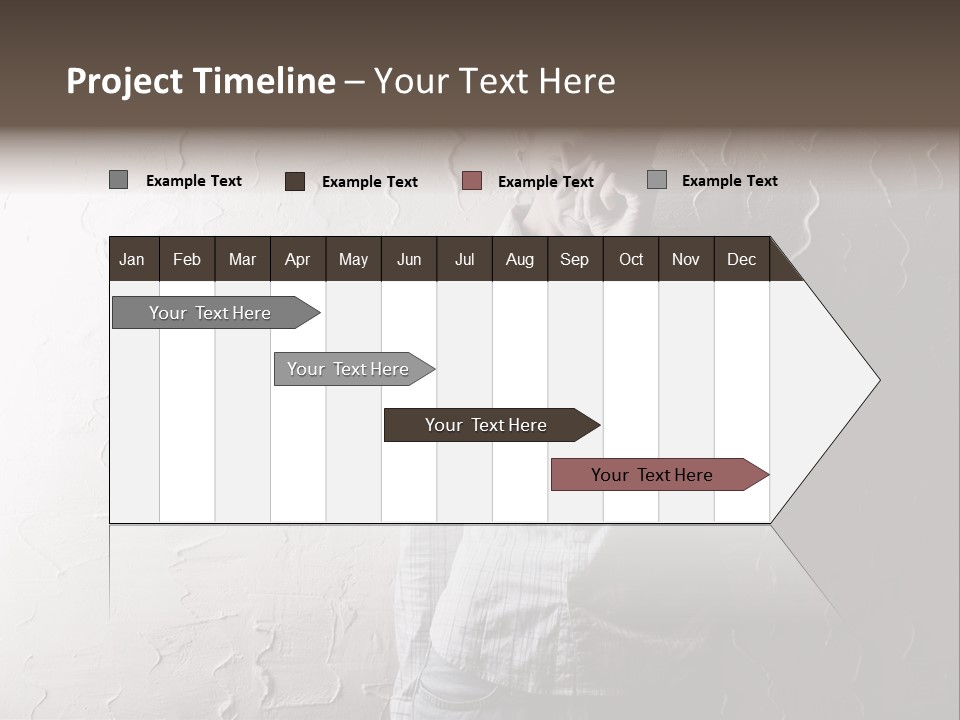 Project Timeline – Your Text Here

Example Text Example Text Example Text Example Text

| Jan | Feb | Mar | Apr | May | Jun | Jul | Aug | Sep | Oct | Nov | Dec |
|---|---|---|---|---|---|---|---|---|---|---|---|

Your Text Here

Your Text Here

Your Text Here

Your Text Here